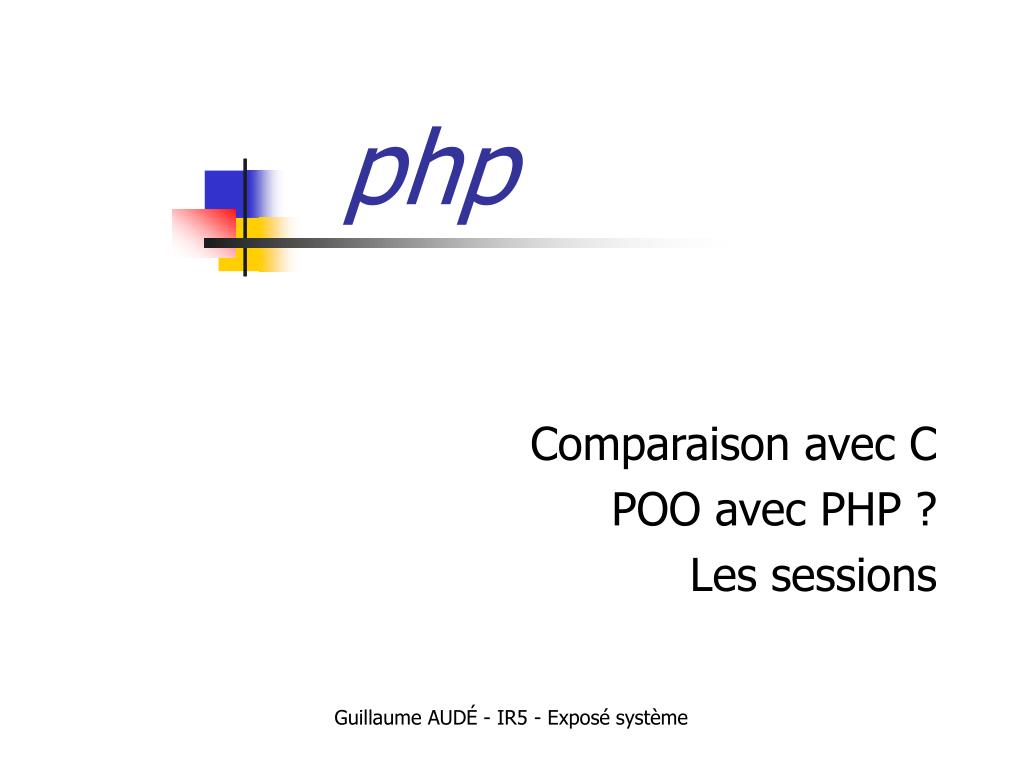 php

Comparaison avec C
POO avec PHP ?
Les sessions

Guillaume AUDÉ - IR5 - Exposé système